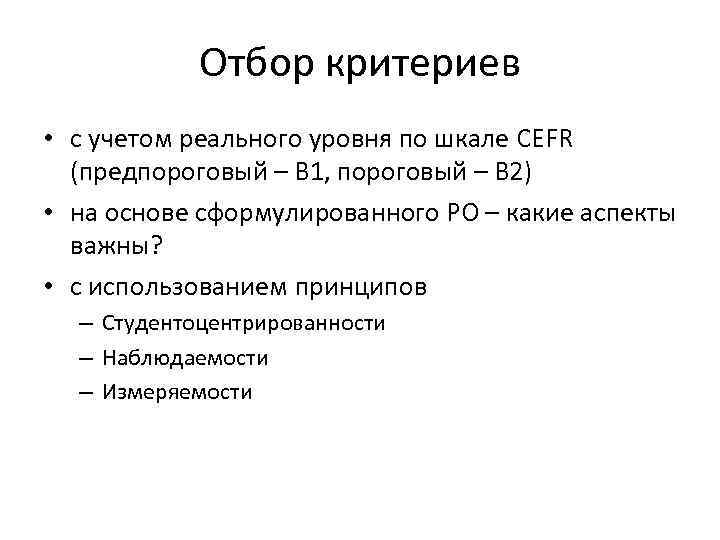 Отбор критериев

• с учетом реального уровня по шкале CEFR (предпороговый – B1, пороговый – B2)

• на основе сформулированного РО – какие аспекты важны?

• с использованием принципов
– Студентоцентрированности
– Наблюдаемости
– Измеряемости